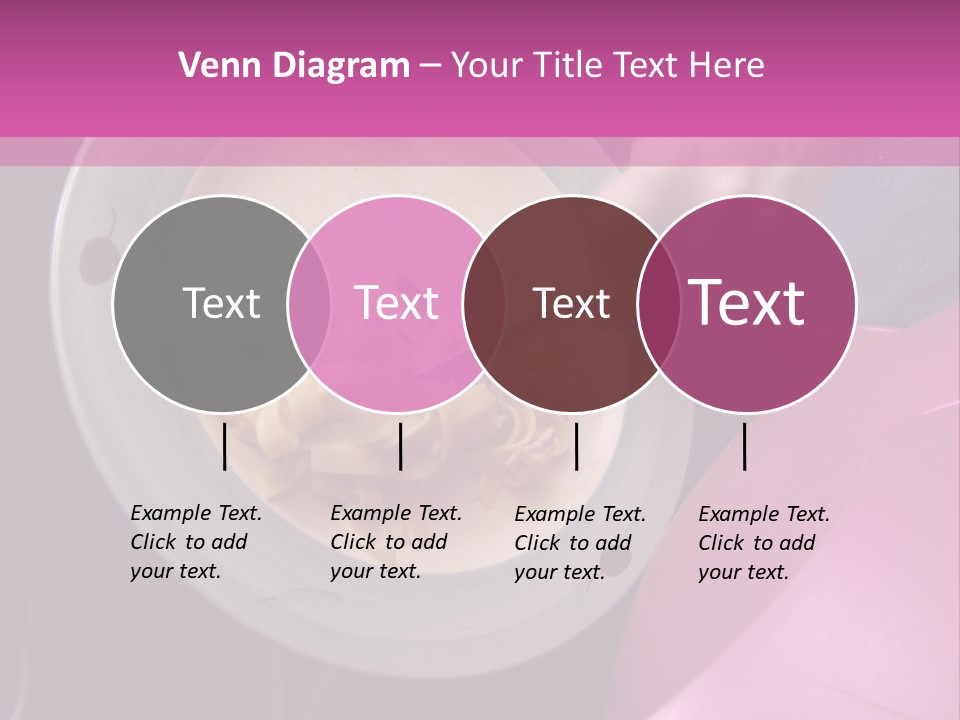 Venn Diagram – Your Title Text Here

Text

Text

Text

Text

Example Text. Click to add your text.

Example Text. Click to add your text.

Example Text. Click to add your text.

Example Text. Click to add your text.